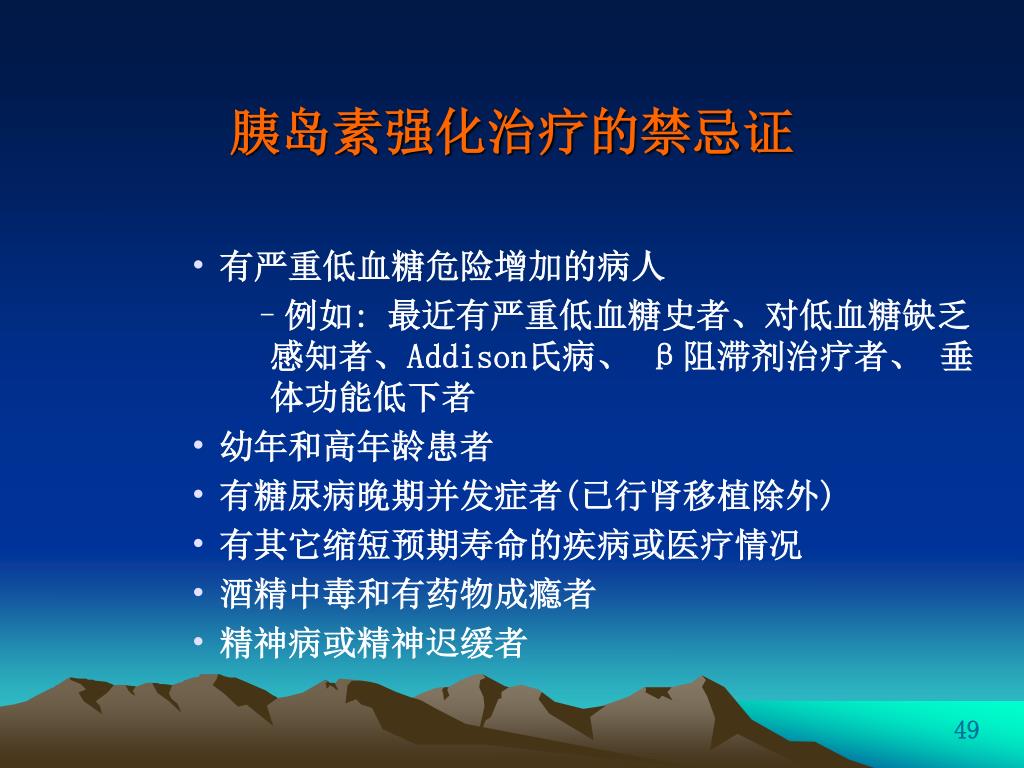 胰岛素强化治疗的禁忌证

• 有严重低血糖危险增加的病人
  – 例如: 最近有严重低血糖史者、对低血糖缺乏感知者、Addison氏病、 β阻滞剂治疗者、 垂体功能低下者
• 幼年和高年龄患者
• 有糖尿病晚期并发症者(已行肾移植除外)
• 有其它缩短预期寿命的疾病或医疗情况
• 酒精中毒和有药物成瘾者
• 精神病或精神迟缓者

49